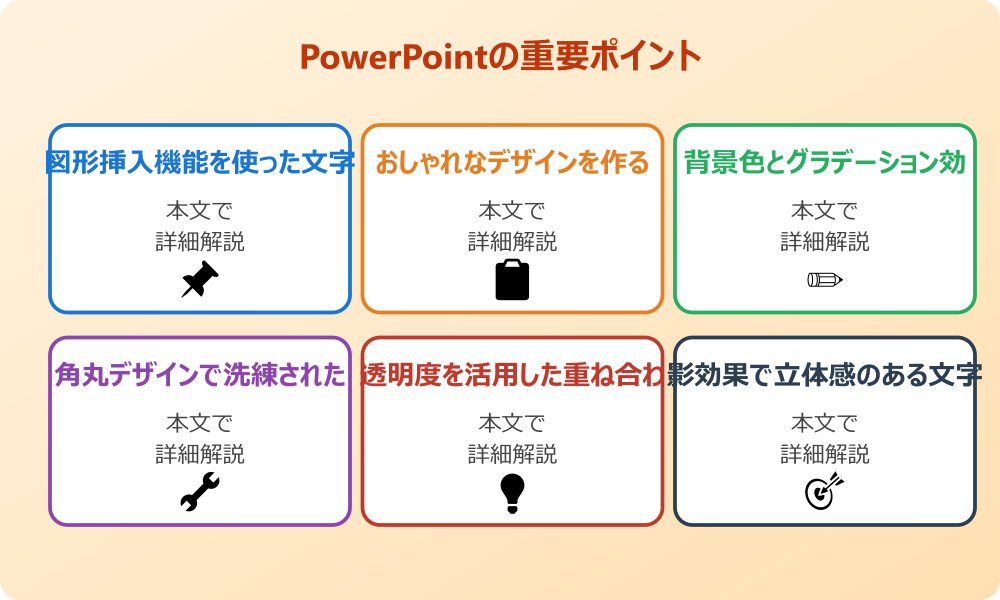 PowerPointの重要ポイント

図形挿入機能を使った文字

本文で
詳細解説

おしゃれなデザインを作る

本文で
詳細解説

背景色とグラデーション効

本文で
詳細解説

角丸デザインで洗練された

本文で
詳細解説

透明度を活用した重ね合わ

本文で
詳細解説

影効果で立体感のある文字

本文で
詳細解説